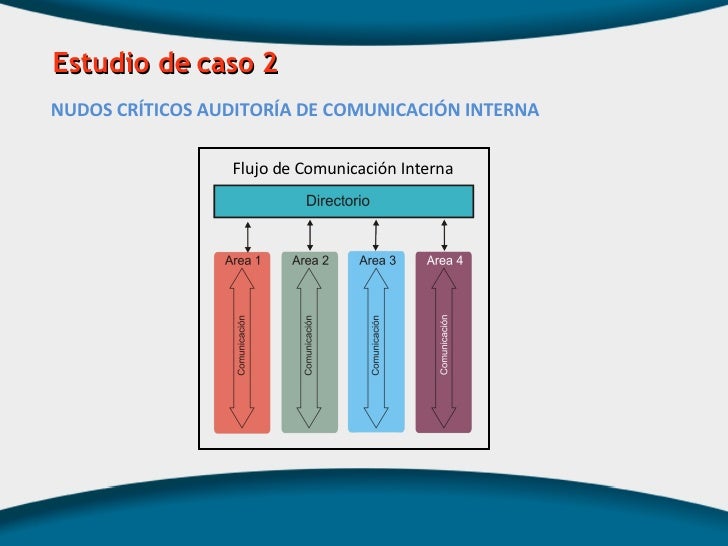 Estudio de caso 2

NUDOS CRÍTICOS AUDITORÍA DE COMUNICACIÓN INTERNA

Flujo de Comunicación Interna

Directorio

Area 1
Comunicación

Area 2
Comunicación

Area 3
Comunicación

Area 4
Comunicación